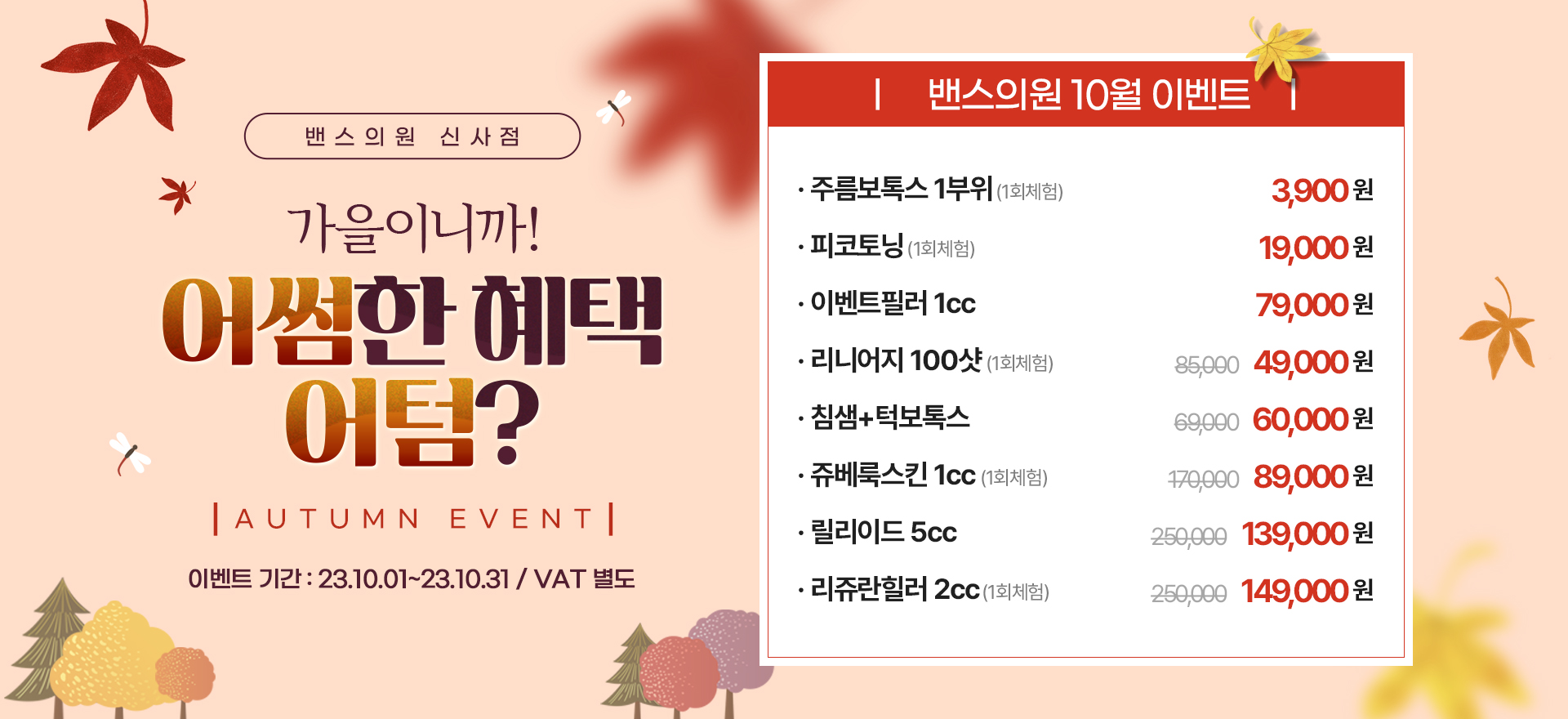 밴스의원 신사점

가을이니까!
어썸한 혜택
어텀?

| AUTUMN EVENT |

이벤트 기간 : 23.10.01~23.10.31 / VAT 별도

| 밴스의원 10월 이벤트 |

· 주름보톡스 1부위 (1회체험) 3,900 원
· 피코토닝 (1회체험) 19,000 원
· 이벤트필러 1cc 79,000 원
· 리니어지 100샷 (1회체험) 85,000 49,000 원
· 침샘+턱보톡스 69,000 60,000 원
· 쥬베룩스킨 1cc (1회체험) 170,000 89,000 원
· 릴리이드 5cc 250,000 139,000 원
· 리쥬란힐러 2cc (1회체험) 250,000 149,000 원